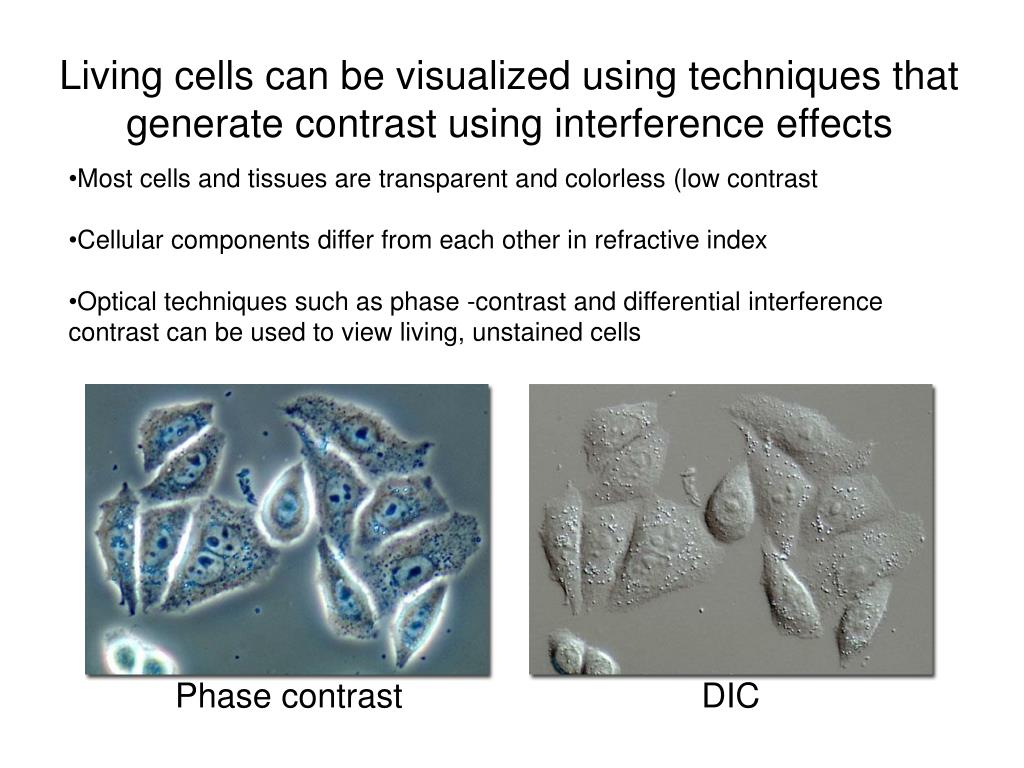 Living cells can be visualized using techniques that generate contrast using interference effects

•Most cells and tissues are transparent and colorless (low contrast

•Cellular components differ from each other in refractive index

•Optical techniques such as phase -contrast and differential interference contrast can be used to view living, unstained cells

Phase contrast

DIC